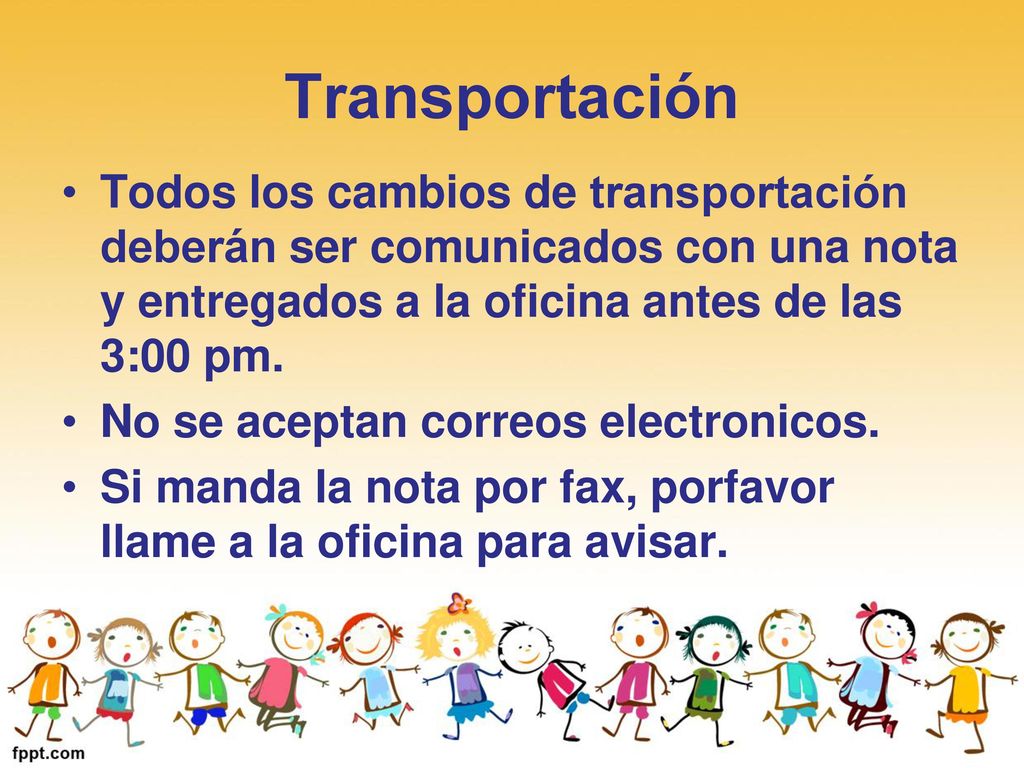 Transportación

• Todos los cambios de transportación deberán ser comunicados con una nota y entregados a la oficina antes de las 3:00 pm.
• No se aceptan correos electronicos.
• Si manda la nota por fax, porfavor llame a la oficina para avisar.

fppt.com